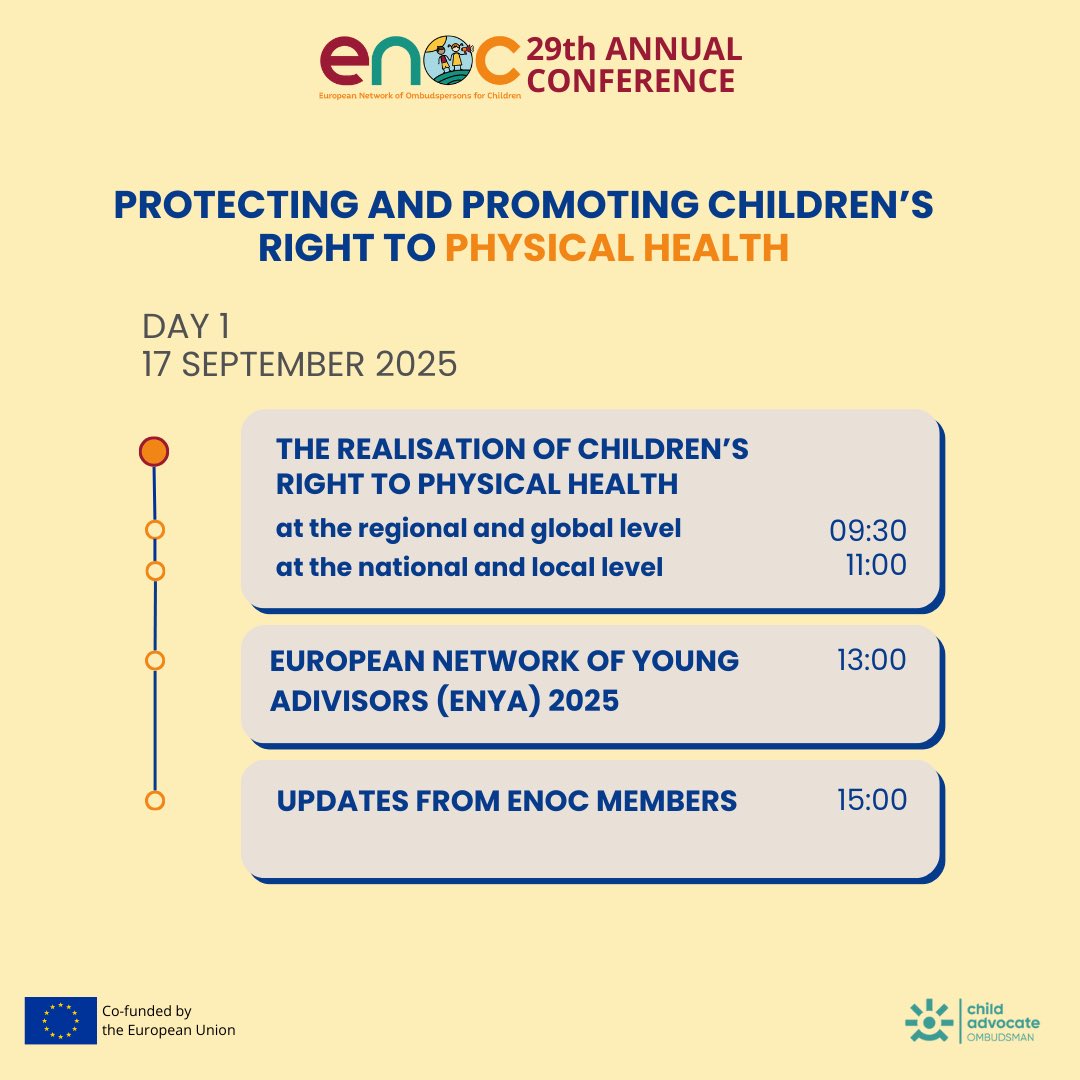 enoc
European Network of Ombudspersons for Children
29th ANNUAL CONFERENCE

PROTECTING AND PROMOTING CHILDREN'S RIGHT TO PHYSICAL HEALTH

DAY 1
17 SEPTEMBER 2025

THE REALISATION OF CHILDREN'S RIGHT TO PHYSICAL HEALTH
at the regional and global level 09:30
at the national and local level 11:00

EUROPEAN NETWORK OF YOUNG ADIVISORS (ENYA) 2025 13:00

UPDATES FROM ENOC MEMBERS 15:00

Co-funded by the European Union

child advocate OMBUDSMAN